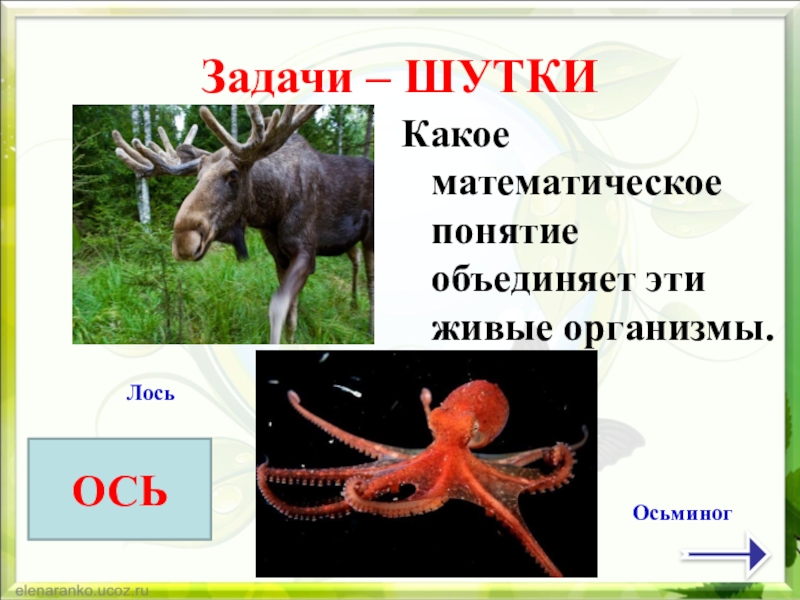 Задачи – ШУТКИ

Какое математическое понятие объединяет эти живые организмы.

Лось

ОСЬ

Осьминог

elenaranko.ucoz.ru